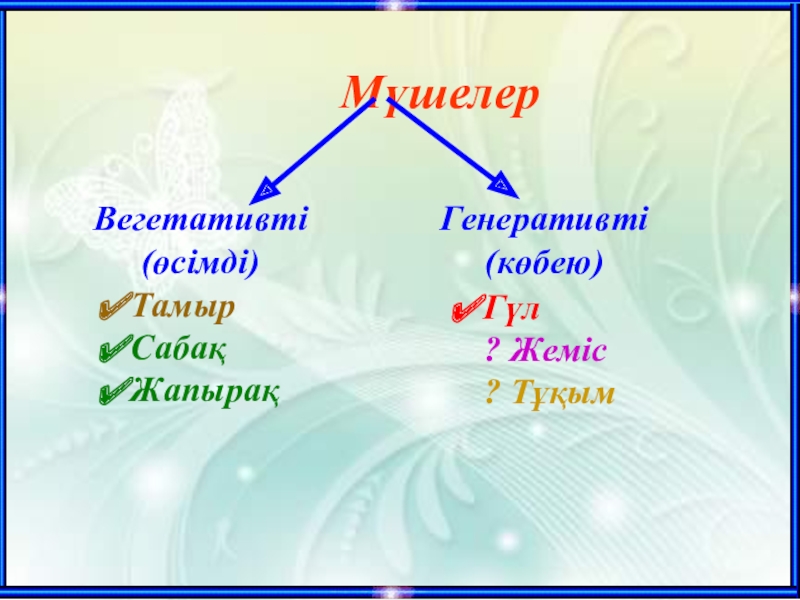 Мүшелер

Вегетативті (өсімді)
✔Тамыр
✔Сабақ
✔Жапырақ

Генеративті (көбею)
✔Гүл
? Жеміс
? Тұқым